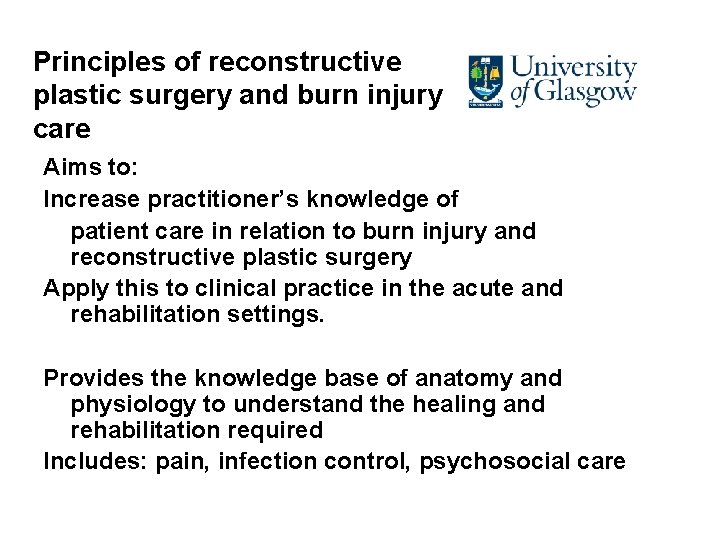 Principles of reconstructive plastic surgery and burn injury care

University of Glasgow

Aims to:

Increase practitioner's knowledge of patient care in relation to burn injury and reconstructive plastic surgery

Apply this to clinical practice in the acute and rehabilitation settings.

Provides the knowledge base of anatomy and physiology to understand the healing and rehabilitation required

Includes: pain, infection control, psychosocial care